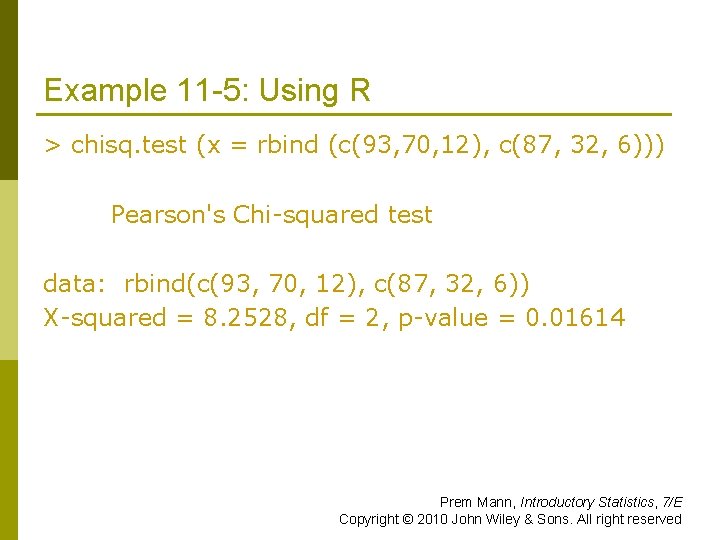 Example 11-5: Using R

> chisq.test (x = rbind (c(93,70,12), c(87, 32, 6)))

Pearson's Chi-squared test

data: rbind(c(93, 70, 12), c(87, 32, 6))
X-squared = 8.2528, df = 2, p-value = 0.01614

Prem Mann, Introductory Statistics, 7/E
Copyright © 2010 John Wiley & Sons. All right reserved